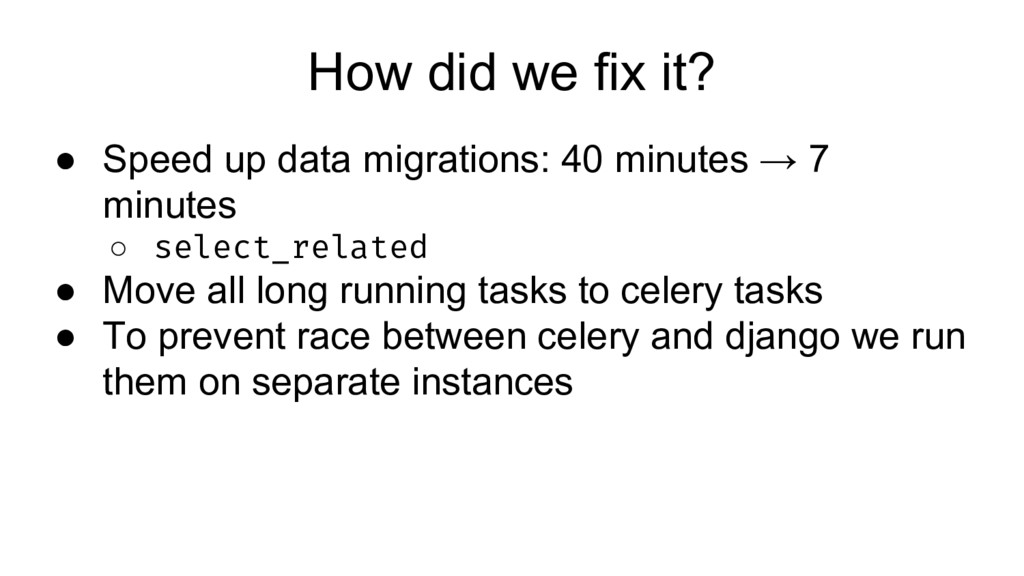 How did we fix it?

● Speed up data migrations: 40 minutes → 7 minutes
  ○ select_related
● Move all long running tasks to celery tasks
● To prevent race between celery and django we run them on separate instances